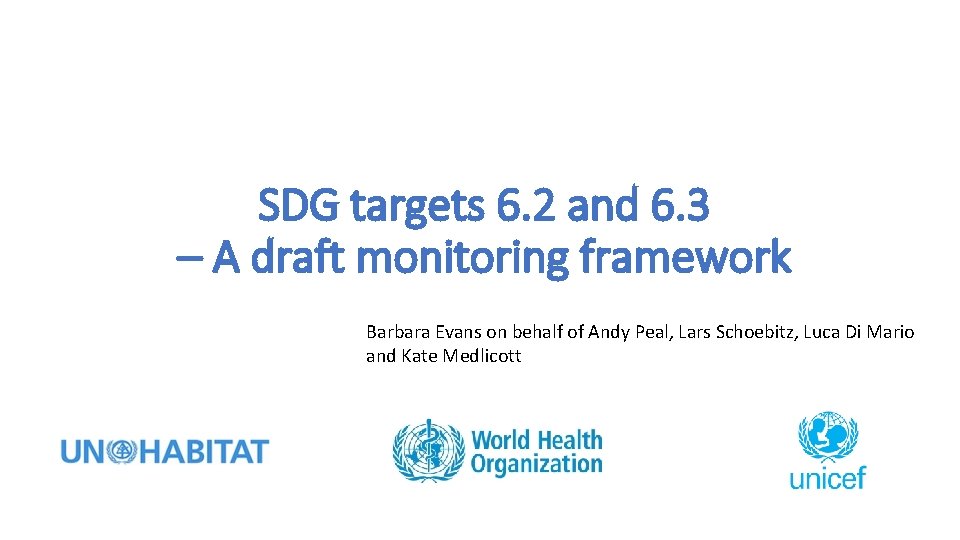 SDG targets 6.2 and 6.3
– A draft monitoring framework

Barbara Evans on behalf of Andy Peal, Lars Schoebitz, Luca Di Mario and Kate Medlicott

UN HABITAT

World Health Organization

unicef